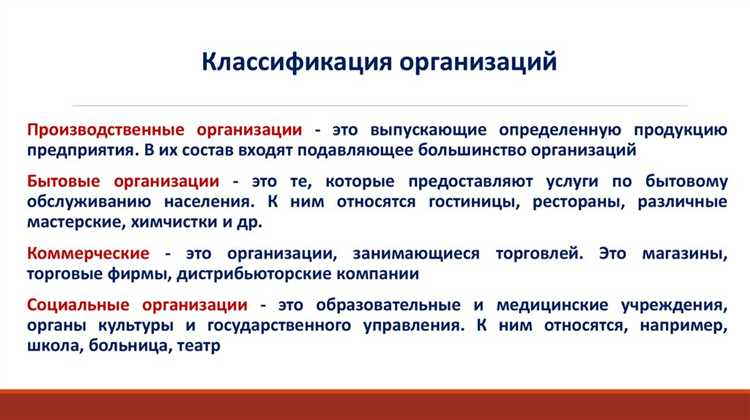 Классификация организаций

Производственные организации - это выпускающие определенную продукцию предприятия. В их состав входят подавляющее большинство организаций

Бытовые организации - это те, которые предоставляют услуги по бытовому обслуживанию населения. К ним относятся гостиницы, рестораны, различные мастерские, химчистки и др.

Коммерческие - это организации, занимающиеся торговлей. Это магазины, торговые фирмы, дистрибьюторские компании

Социальные организации - это образовательные и медицинские учреждения, органы культуры и государственного управления. К ним относятся, например, школа, больница, театр